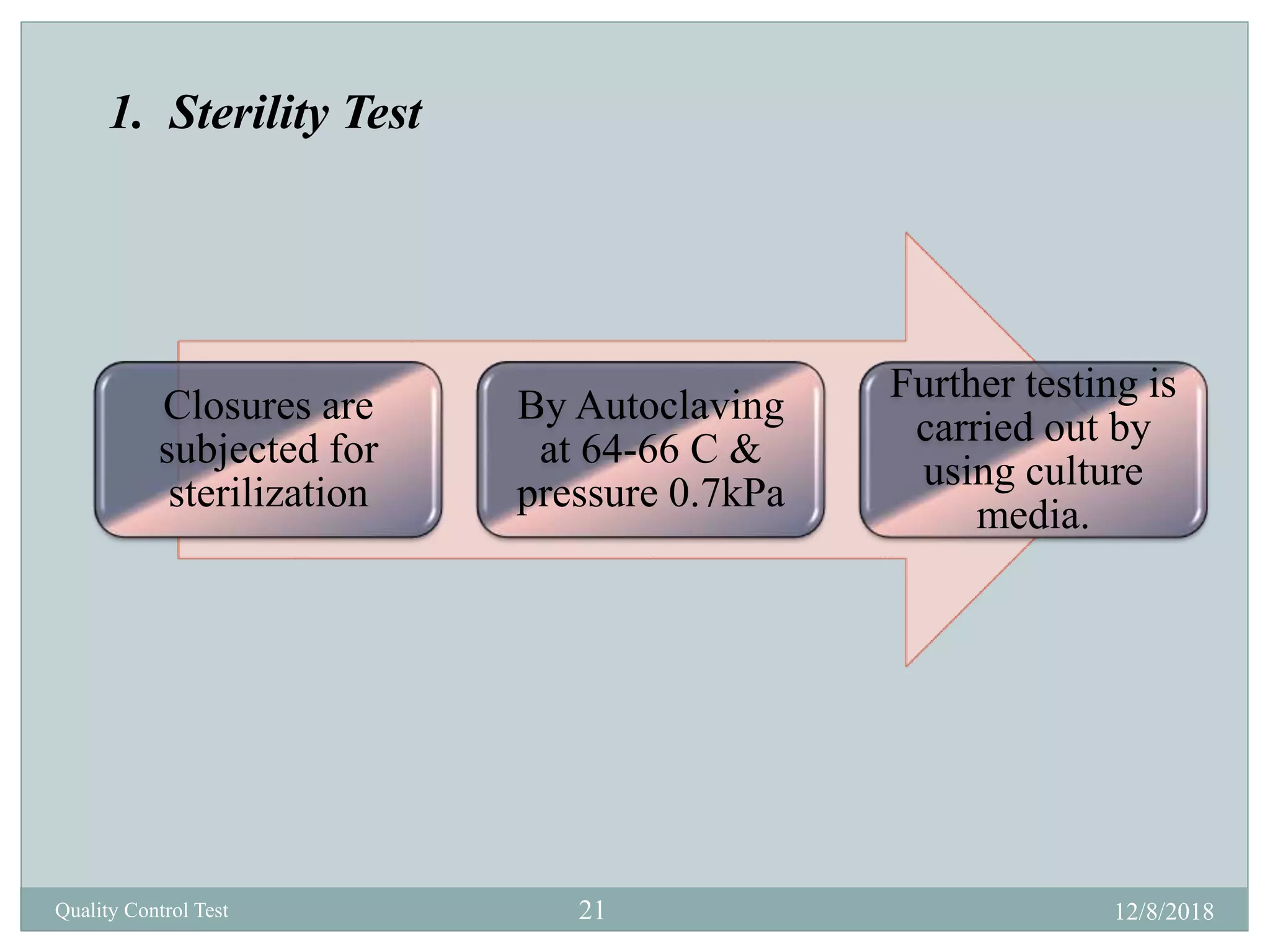 1. Sterility Test

Closures are subjected for sterilization

By Autoclaving at 64-66 C & pressure 0.7kPa

Further testing is carried out by using culture media.

Quality Control Test

21

12/8/2018